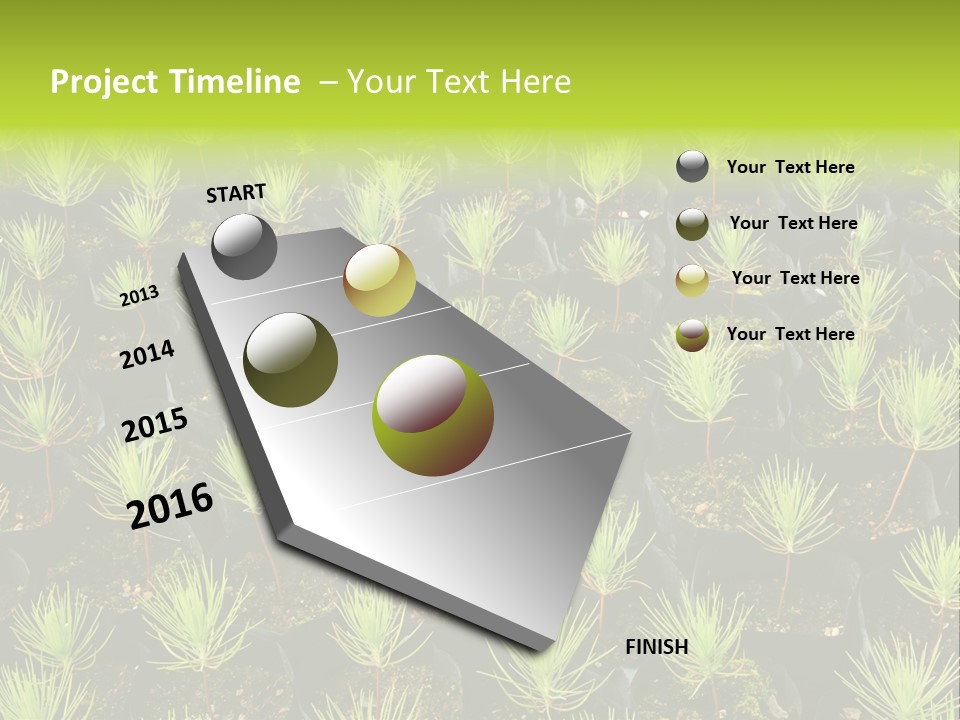 Project Timeline – Your Text Here

START

2013

2014

2015

2016

FINISH

Your Text Here

Your Text Here

Your Text Here

Your Text Here